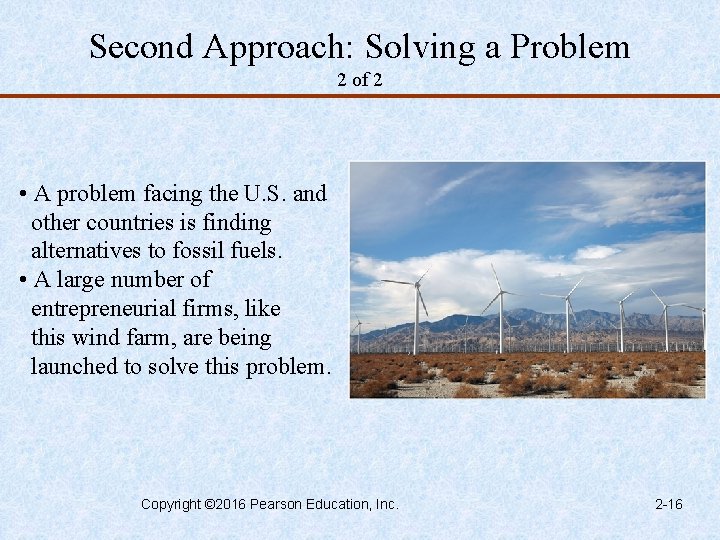 Second Approach: Solving a Problem
2 of 2

• A problem facing the U.S. and other countries is finding alternatives to fossil fuels.
• A large number of entrepreneurial firms, like this wind farm, are being launched to solve this problem.

Copyright ©2016 Pearson Education, Inc.

2-16